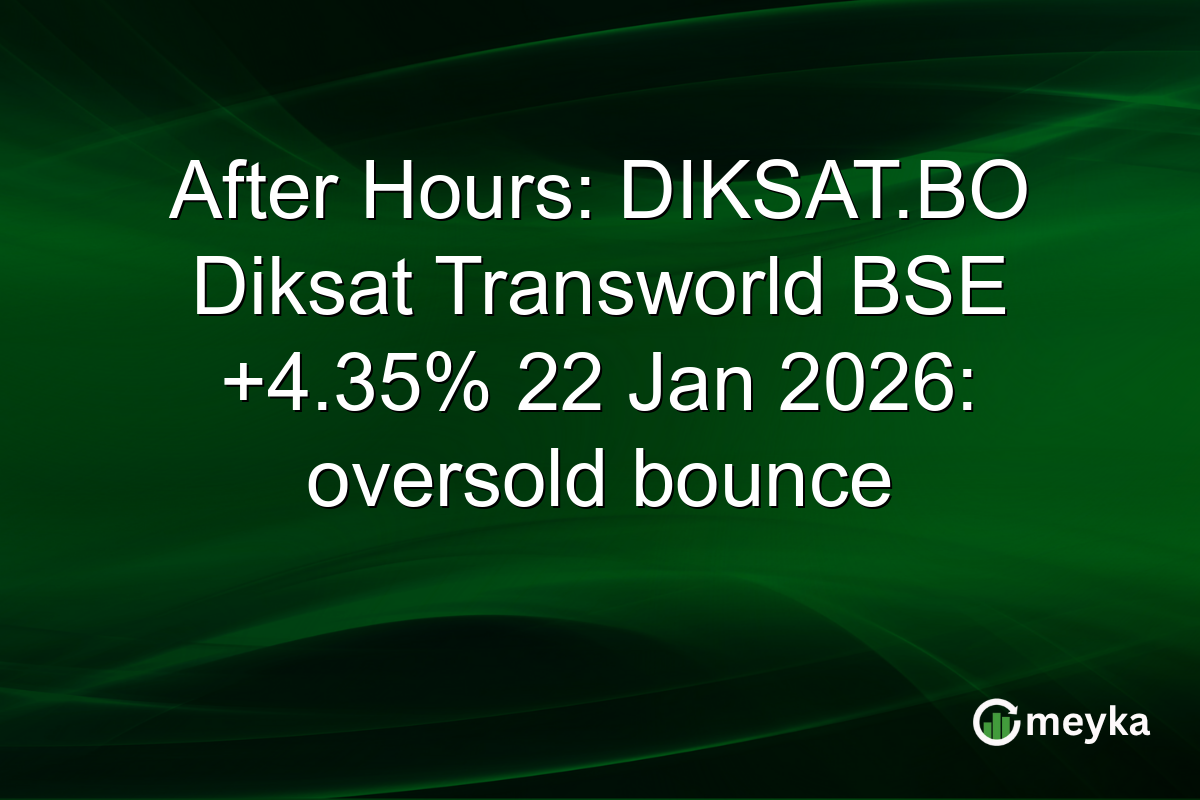 After Hours: DIKSAT.BO Diksat Transworld BSE +4.35% 22 Jan 2026: oversold bounce

meyka